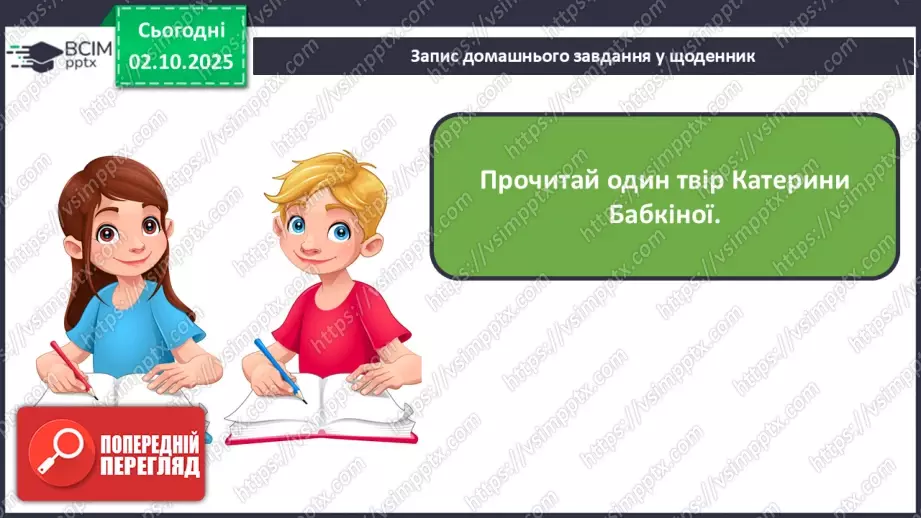 ВСІМ pptx

Сьогодні
02.10.2025

Запис домашнього завдання у щоденник

Прочитай один твір Катерини Бабкіної.

ПОПЕРЕДНІЙ ПЕРЕГЛЯД

https://vsimpptx.com